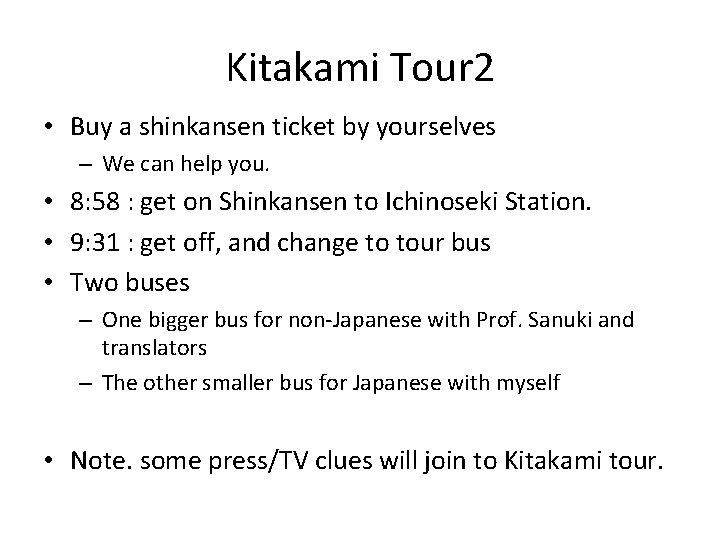 Kitakami Tour2

• Buy a shinkansen ticket by yourselves
– We can help you.
• 8:58 : get on Shinkansen to Ichinoseki Station.
• 9:31 : get off, and change to tour bus
• Two buses
– One bigger bus for non-Japanese with Prof. Sanuki and translators
– The other smaller bus for Japanese with myself

• Note. some press/TV clues will join to Kitakami tour.